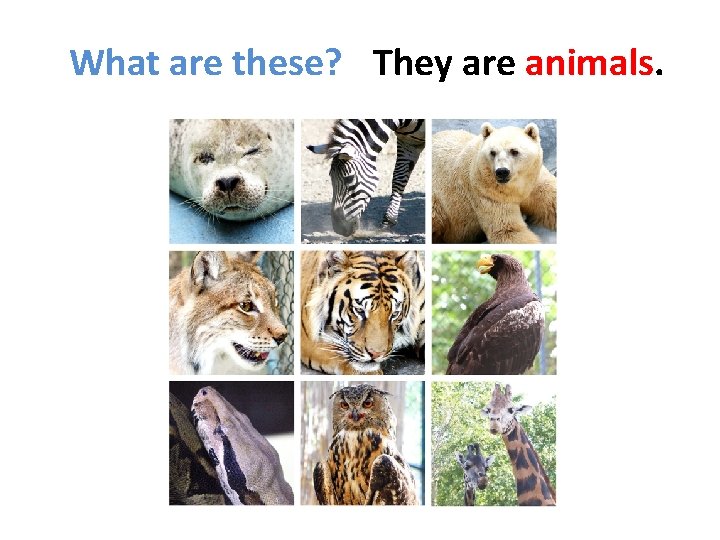 What are these? They are animals.